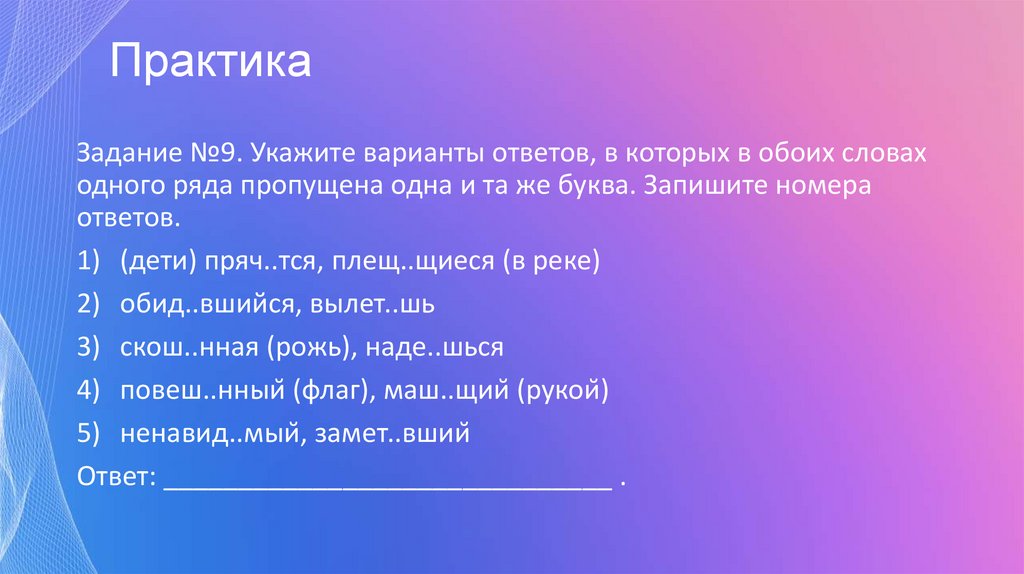 Практика

Задание №9. Укажите варианты ответов, в которых в обоих словах одного ряда пропущена одна и та же буква. Запишите номера ответов.

1) (дети) пряч..тся, плещ..щиеся (в реке)

2) обид..вшийся, вылет..шь

3) скош..нная (рожь), наде..шься

4) повеш..нный (флаг), маш..щий (рукой)

5) ненавид..мый, замет..вший

Ответ: ________________________________ .